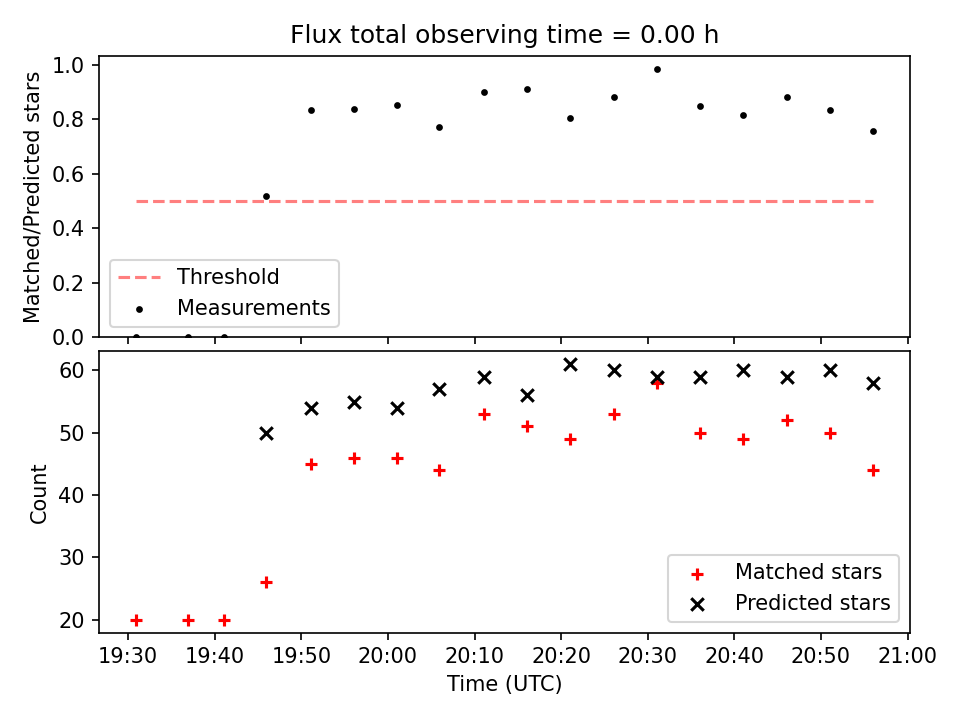 Flux total observing time = 0.00 h

Matched/Predicted stars

1.0
0.8
0.6
0.4
0.2
0.0

Threshold
Measurements

Count

60
50
40
30
20

Matched stars
Predicted stars

19:30 19:40 19:50 20:00 20:10 20:20 20:30 20:40 20:50 21:00
Time (UTC)